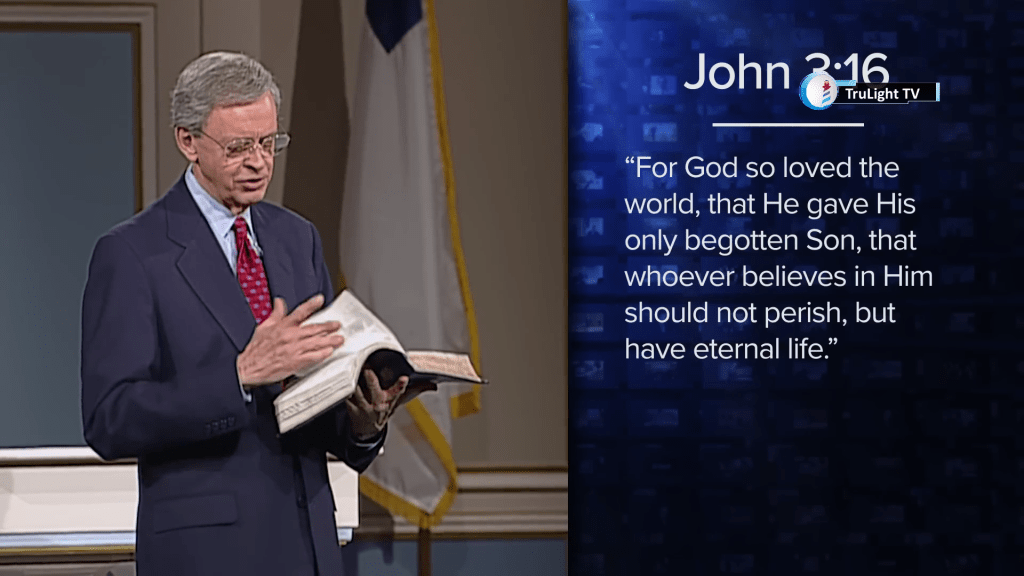 John 3:16

TruLight TV

“For God so loved the world, that He gave His only begotten Son, that whoever believes in Him should not perish, but have eternal life.”